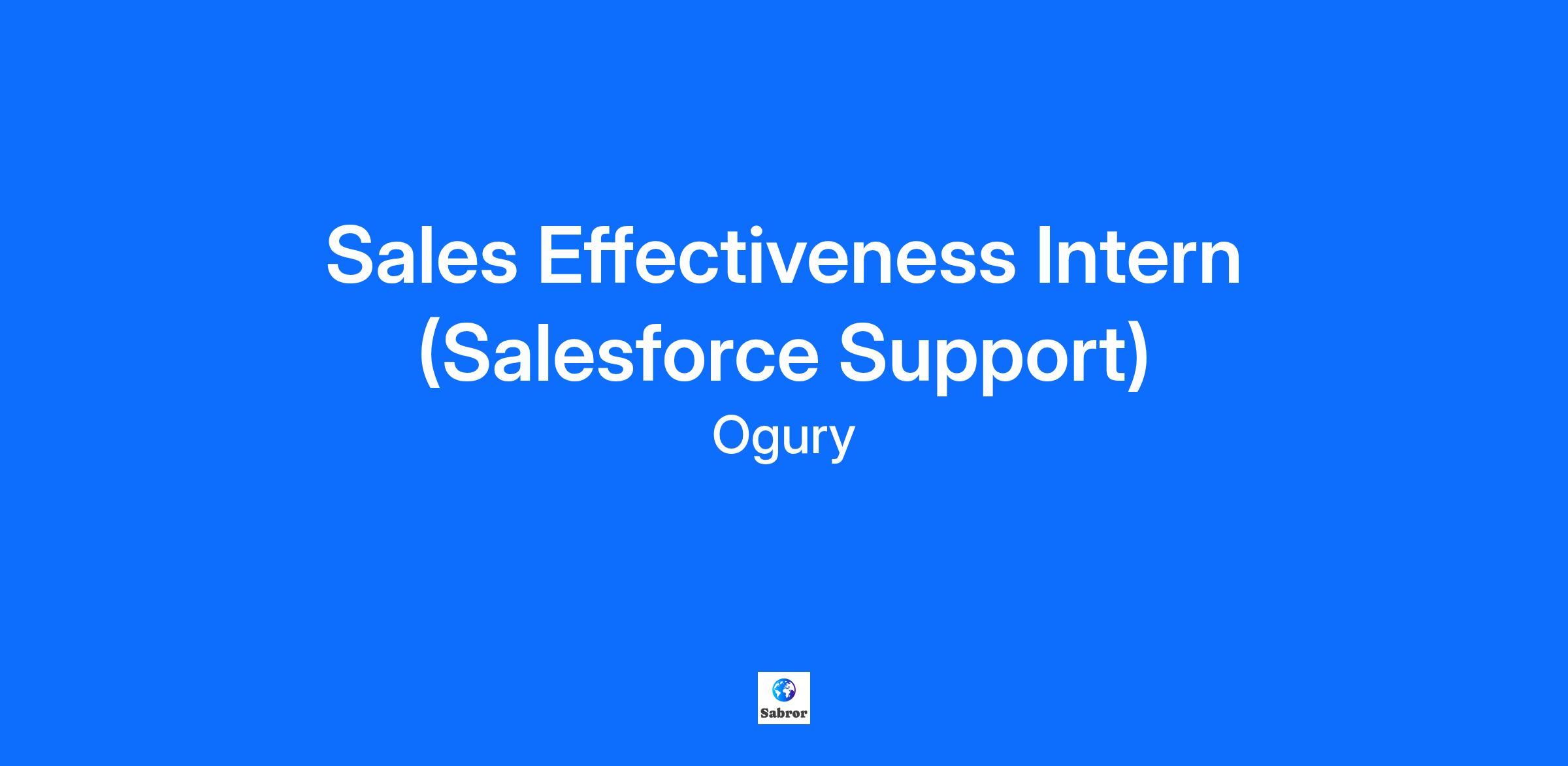 Sales Effectiveness Intern (Salesforce Support)

Ogury

Sabror